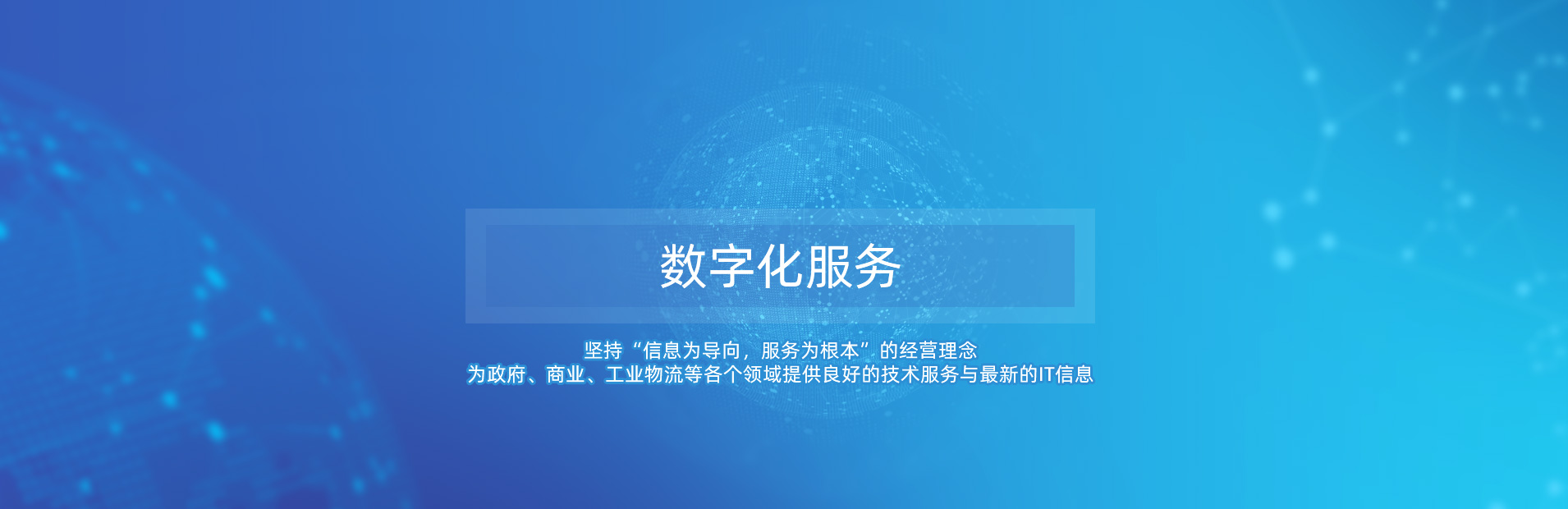 数字化服务

坚持“信息为导向，服务为根本”的经营理念
为政府、商业、工业物流等各个领域提供良好的技术服务与最新的IT信息